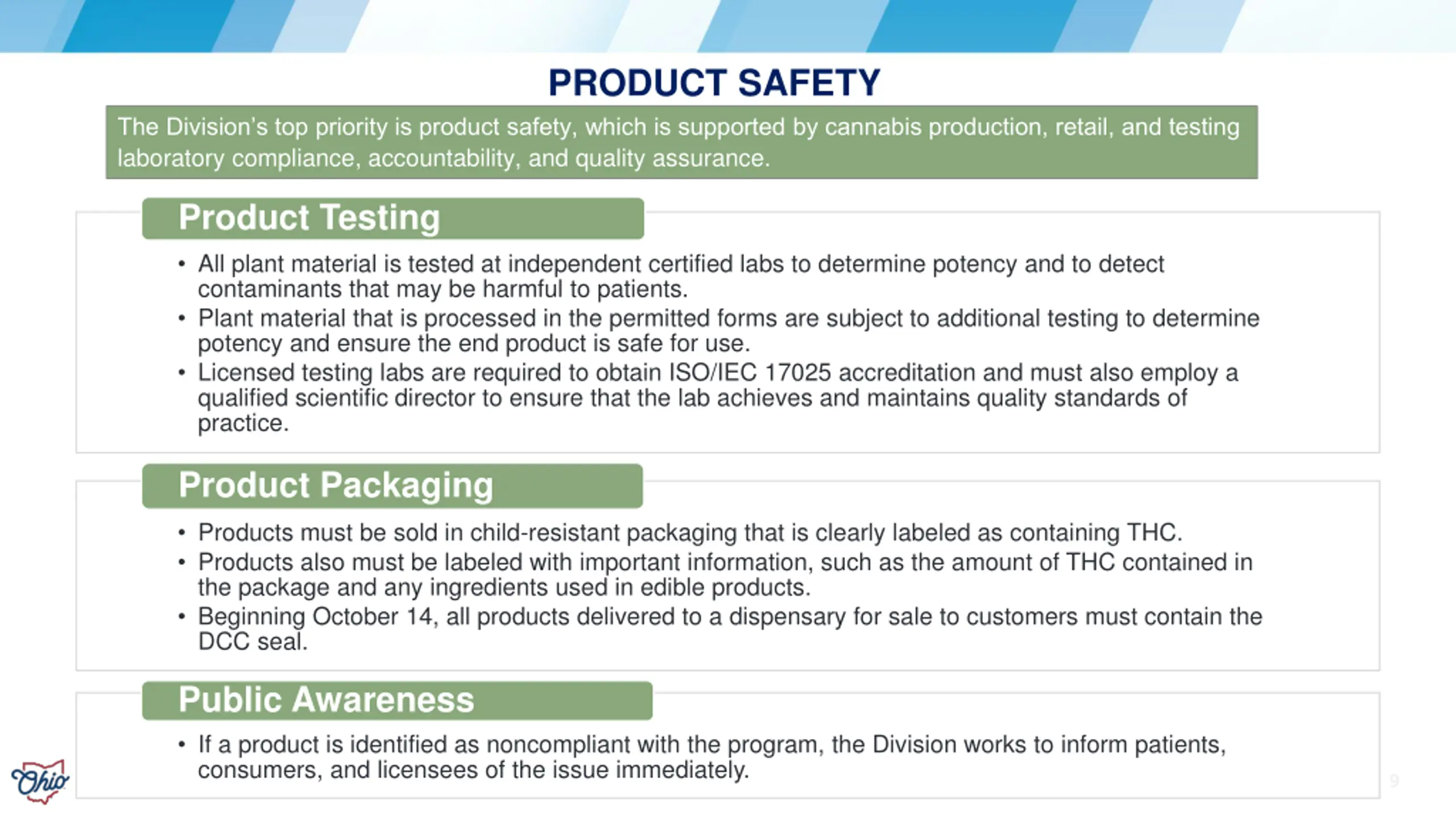 PRODUCT SAFETY

The Division's top priority is product safety, which is supported by cannabis production, retail, and testing laboratory compliance, accountability, and quality assurance.

Product Testing

• All plant material is tested at independent certified labs to determine potency and to detect contaminants that may be harmful to patients.
• Plant material that is processed in the permitted forms are subject to additional testing to determine potency and ensure the end product is safe for use.
• Licensed testing labs are required to obtain ISO/IEC 17025 accreditation and must also employ a qualified scientific director to ensure that the lab achieves and maintains quality standards of practice.

Product Packaging

• Products must be sold in child-resistant packaging that is clearly labeled as containing THC.
• Products also must be labeled with important information, such as the amount of THC contained in the package and any ingredients used in edible products.
• Beginning October 14, all products delivered to a dispensary for sale to customers must contain the DCC seal.

Public Awareness

• If a product is identified as noncompliant with the program, the Division works to inform patients, consumers, and licensees of the issue immediately.

Ohio

9